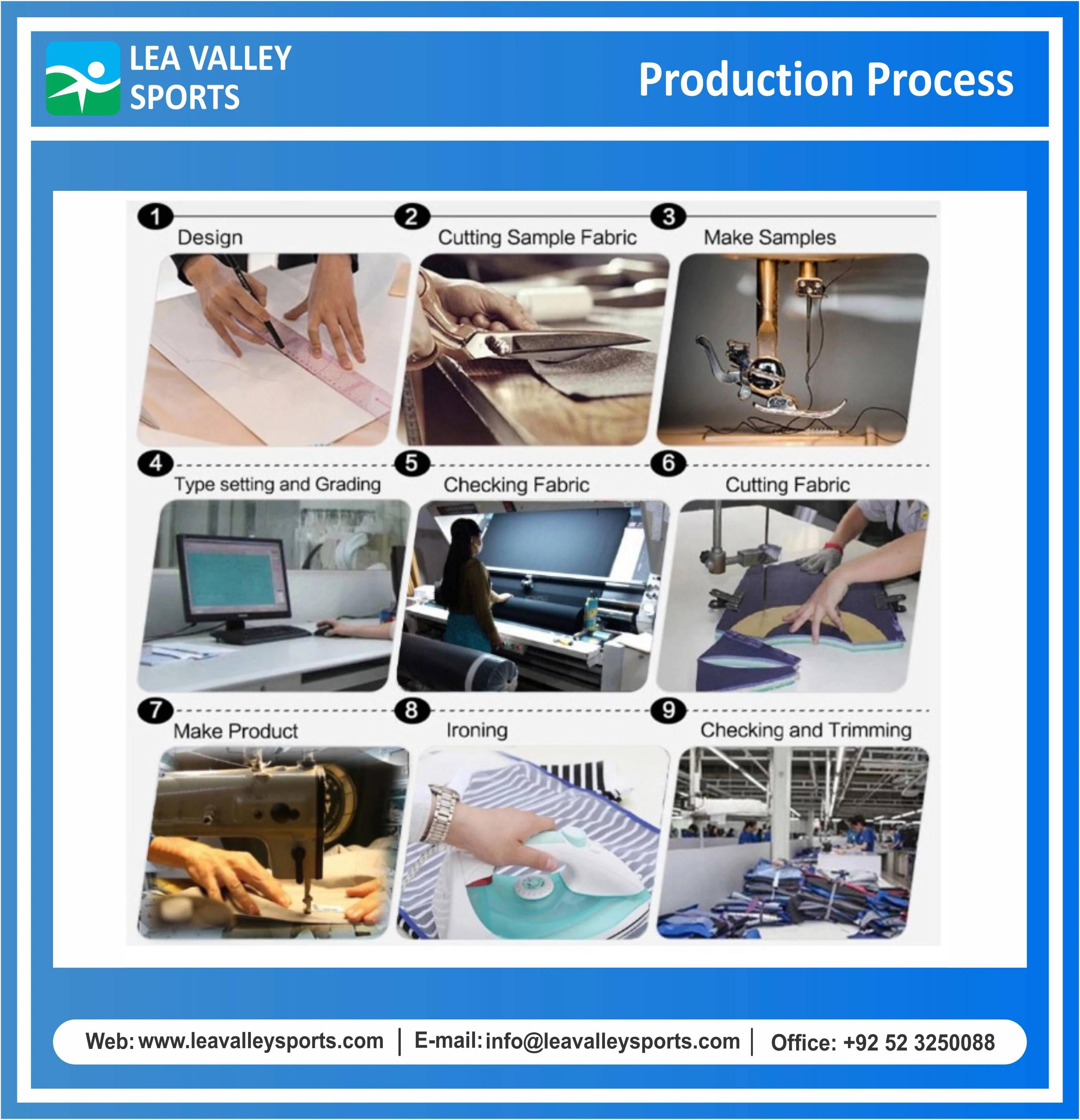 LEA VALLEY SPORTS

Production Process

1 Design

2 Cutting Sample Fabric

3 Make Samples

4 Type setting and Grading

5 Checking Fabric

6 Cutting Fabric

7 Make Product

8 Ironing

9 Checking and Trimming

Web: www.leavalleysports.com | E-mail: info@leavalleysports.com | Office: +92 52 3250088